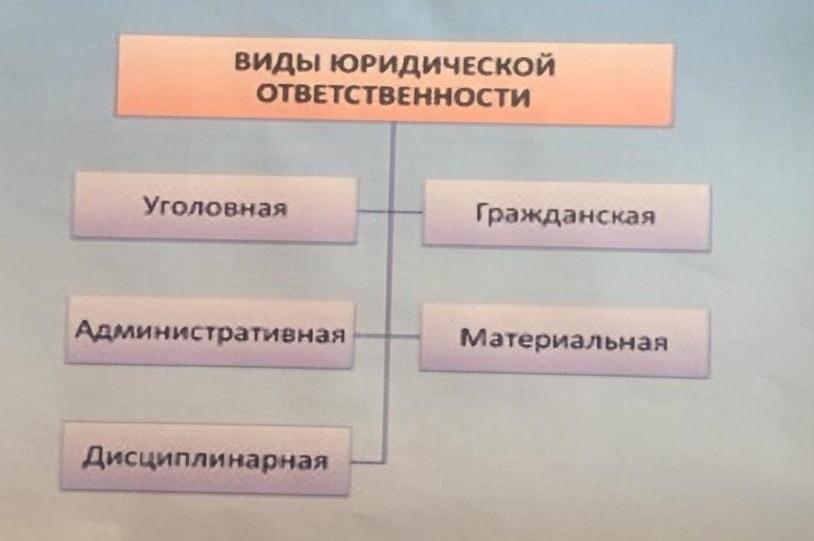 ВИДЫ ЮРИДИЧЕСКОЙ ОТВЕТСТВЕННОСТИ

Уголовная

Гражданская

Административная

Материальная

Дисциплинарная